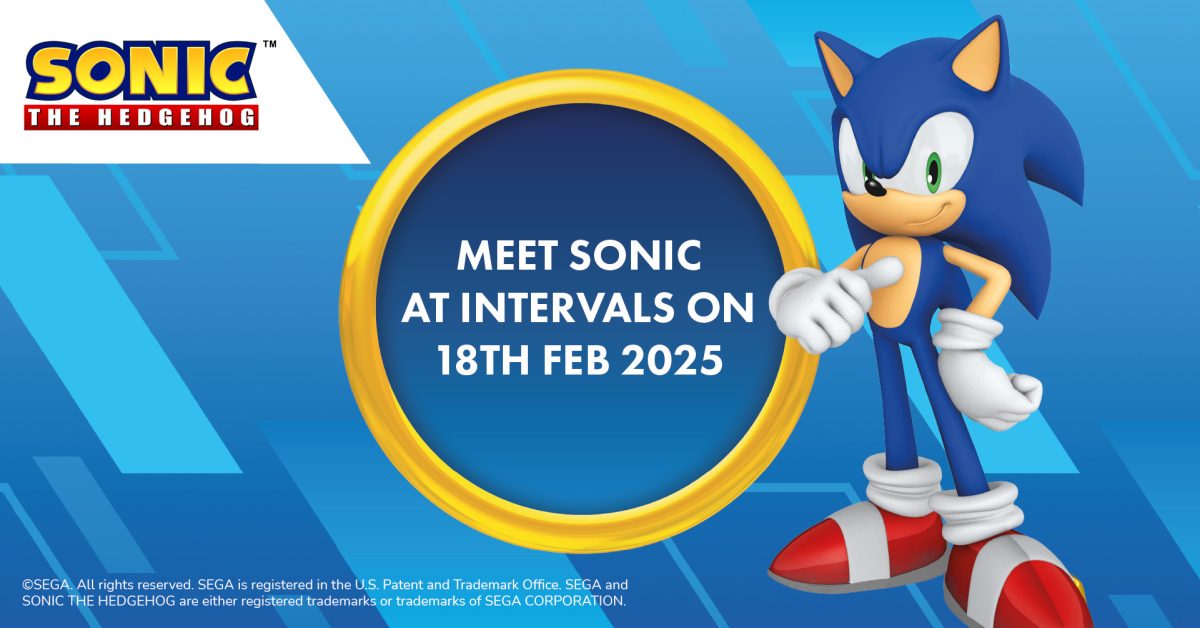 SONIC™
THE HEDGEHOG

MEET SONIC
AT INTERVALS ON
18TH FEB 2025

©SEGA. All rights reserved. SEGA is registered in the U.S. Patent and Trademark Office. SEGA and SONIC THE HEDGEHOG are either registered trademarks or trademarks of SEGA CORPORATION.